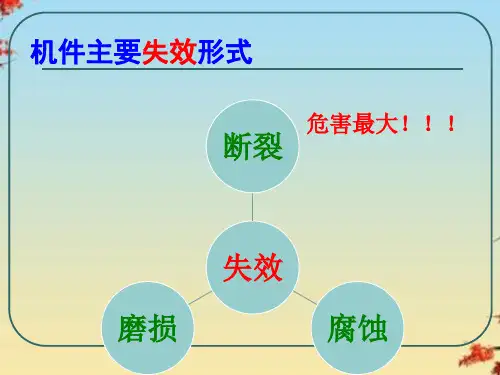 机件主要失效形式

断裂

危害最大！！！

失效

磨损

腐蚀